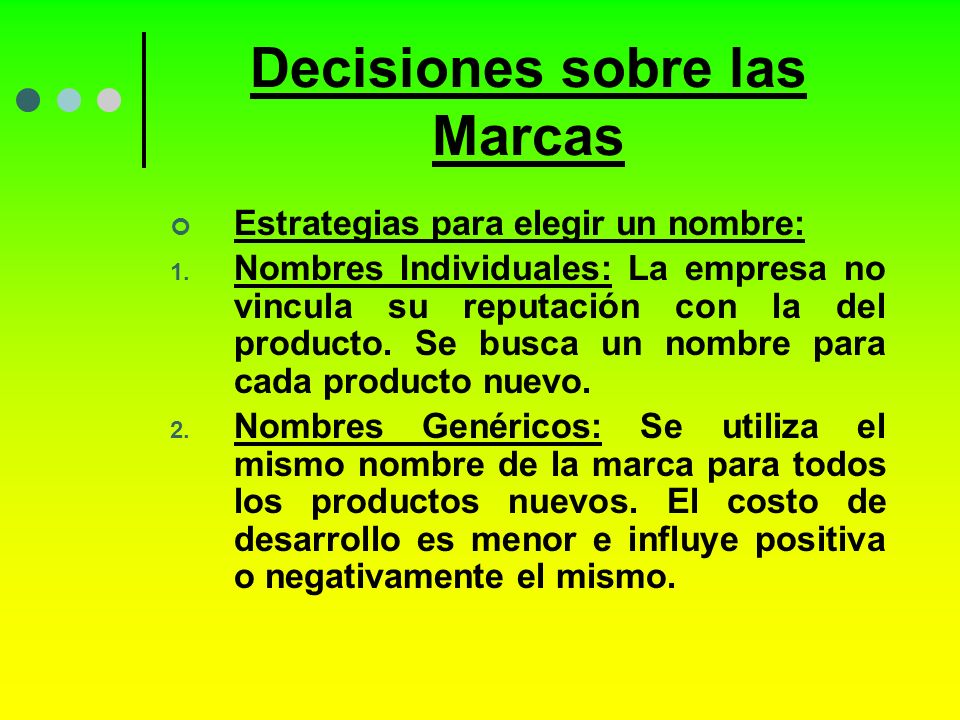 Decisiones sobre las Marcas

Estrategias para elegir un nombre:

1. Nombres Individuales: La empresa no vincula su reputación con la del producto. Se busca un nombre para cada producto nuevo.

2. Nombres Genéricos: Se utiliza el mismo nombre de la marca para todos los productos nuevos. El costo de desarrollo es menor e influye positiva o negativamente el mismo.